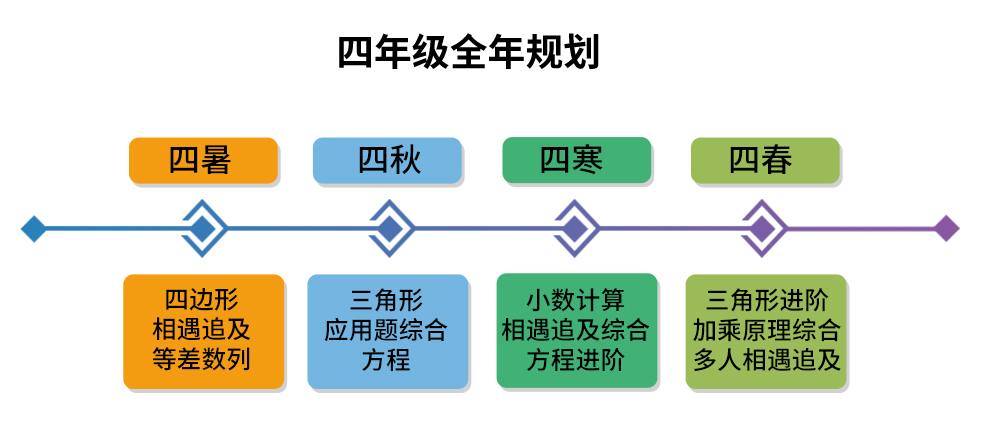 四年级全年规划

四暑

四秋

四寒

四春

四边形
相遇追及
等差数列

三角形
应用题综合
方程

小数计算
相遇追及综合
方程进阶

三角形进阶
加乘原理综合
多人相遇追及